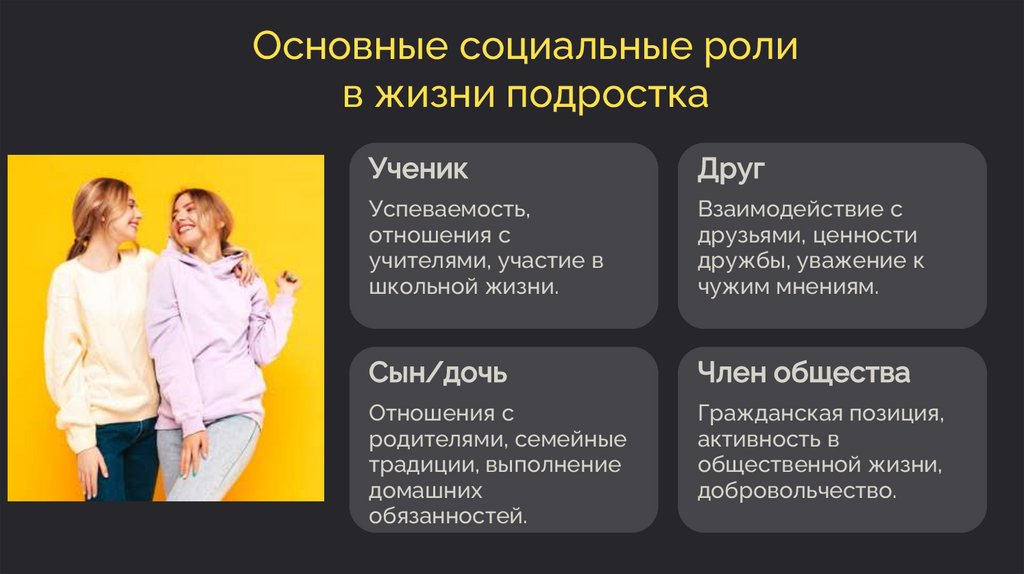 Основные социальные роли в жизни подростка

Ученик

Успеваемость, отношения с учителями, участие в школьной жизни.

Друг

Взаимодействие с друзьями, ценности дружбы, уважение к чужим мнениям.

Сын/дочь

Отношения с родителями, семейные традиции, выполнение домашних обязанностей.

Член общества

Гражданская позиция, активность в общественной жизни, добровольчество.